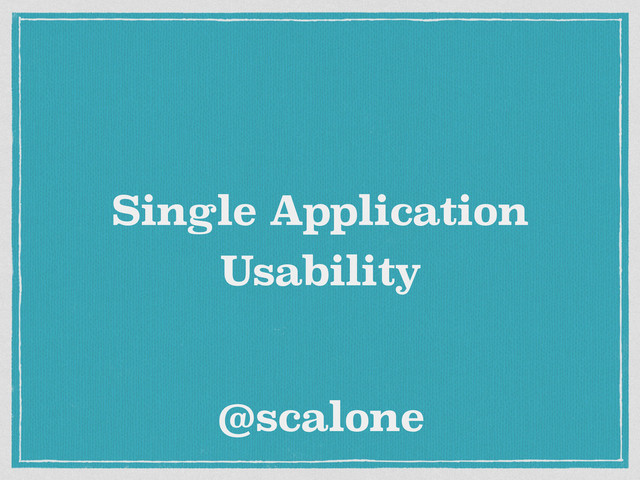 Single Application Usability

@scalone